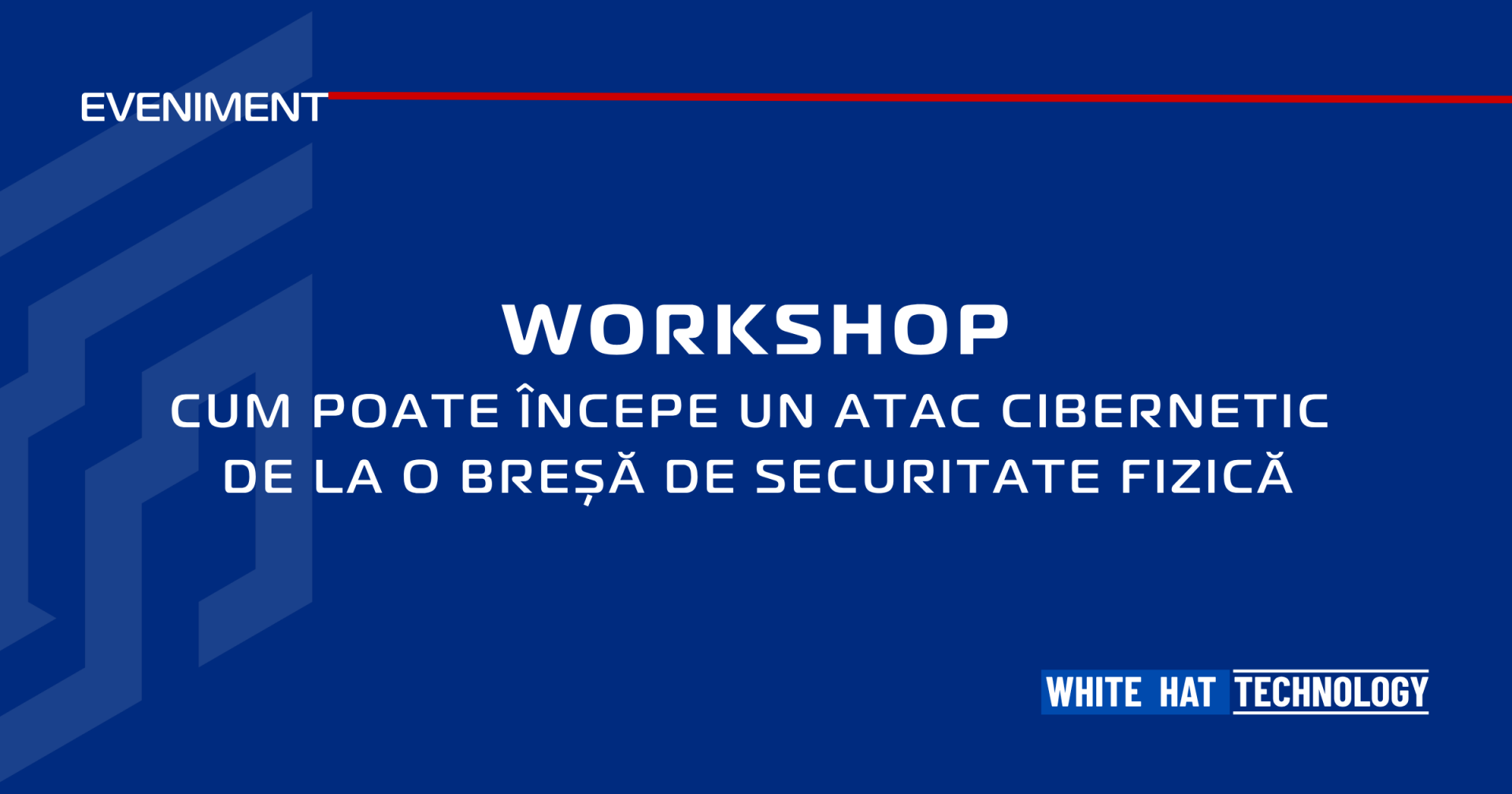 EVENIMENT

WORKSHOP
CUM POATE ÎNCEPE UN ATAC CIBERNETIC DE LA O BREȘĂ DE SECURITATE FIZICĂ

WHITE HAT TECHNOLOGY